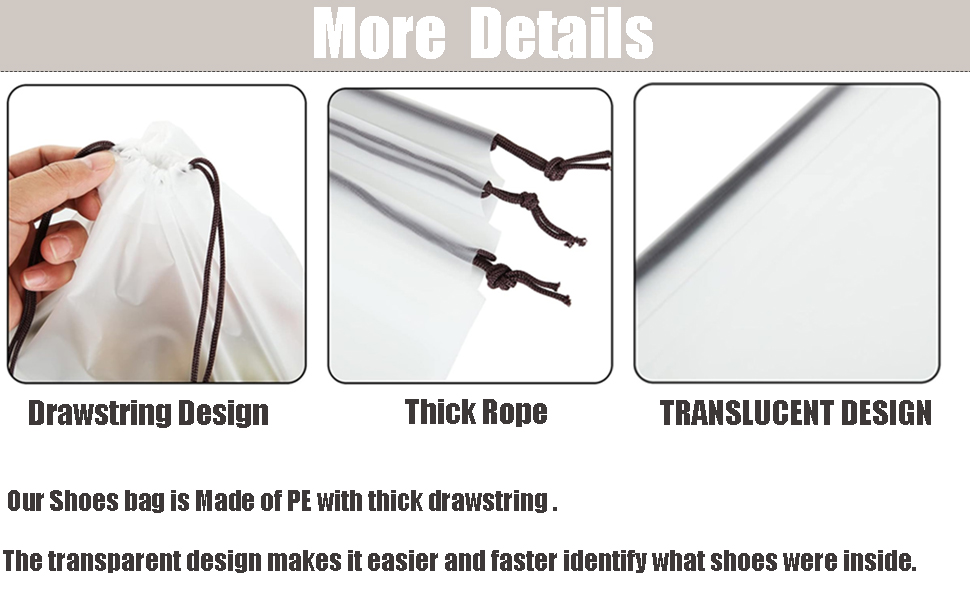 More Details

Drawstring Design

Thick Rope

TRANSLUCENT DESIGN

Our Shoes bag is Made of PE with thick drawstring .

The transparent design makes it easier and faster identify what shoes were inside.